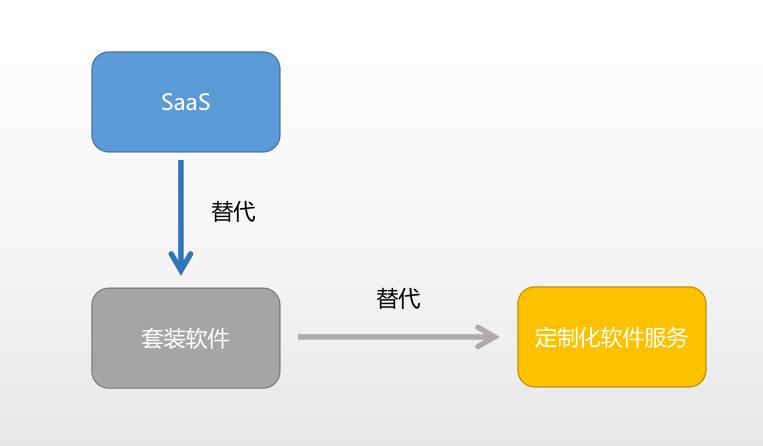 SaaS

替代

套装软件

替代

定制化软件服务